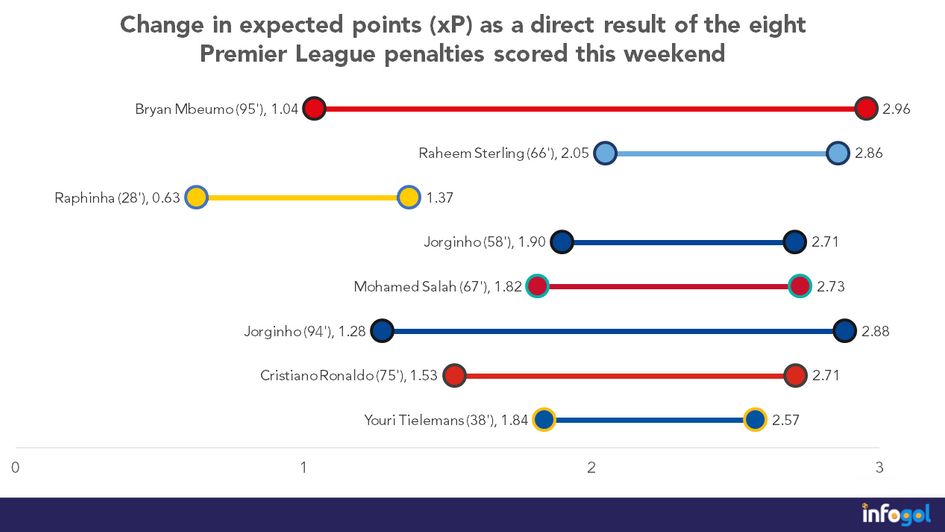 Change in expected points (xP) as a direct result of the eight Premier League penalties scored this weekend

Bryan Mbeumo (95'), 1.04
2.96
Raheem Sterling (66'), 2.05
2.86
Raphinha (28'), 0.63
1.37
Jorginho (58'), 1.90
2.71
Mohamed Salah (67'), 1.82
2.73
Jorginho (94'), 1.28
2.88
Cristiano Ronaldo (75'), 1.53
2.71
Youri Tielemans (38'), 1.84
2.57

0
1
2
3

infogol